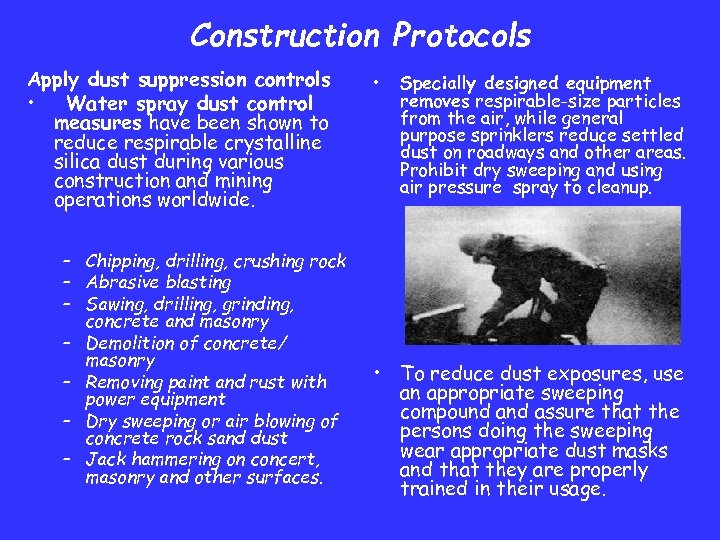 Construction Protocols

Apply dust suppression controls

• Water spray dust control measures have been shown to reduce respirable crystalline silica dust during various construction and mining operations worldwide.

– Chipping, drilling, crushing rock
– Abrasive blasting
– Sawing, drilling, grinding, concrete and masonry
– Demolition of concrete/ masonry
– Removing paint and rust with power equipment
– Dry sweeping or air blowing of concrete rock sand dust
– Jack hammering on concert, masonry and other surfaces.

• Specially designed equipment removes respirable-size particles from the air, while general purpose sprinklers reduce settled dust on roadways and other areas. Prohibit dry sweeping and using air pressure spray to cleanup.

• To reduce dust exposures, use an appropriate sweeping compound and assure that the persons doing the sweeping wear appropriate dust masks and that they are properly trained in their usage.